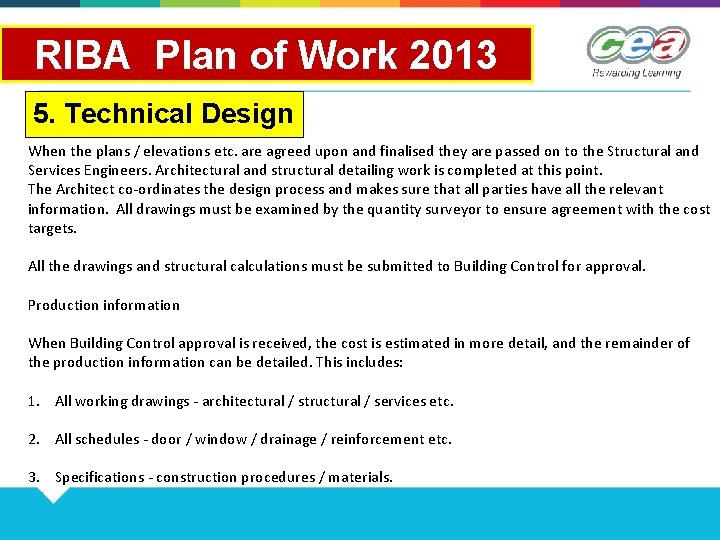 RIBA Plan of Work 2013

cea
Rewarding Learning

5. Technical Design

When the plans / elevations etc. are agreed upon and finalised they are passed on to the Structural and Services Engineers. Architectural and structural detailing work is completed at this point.
The Architect co-ordinates the design process and makes sure that all parties have all the relevant information. All drawings must be examined by the quantity surveyor to ensure agreement with the cost targets.

All the drawings and structural calculations must be submitted to Building Control for approval.

Production information

When Building Control approval is received, the cost is estimated in more detail, and the remainder of the production information can be detailed. This includes:

1. All working drawings - architectural / structural / services etc.

2. All schedules - door / window / drainage / reinforcement etc.

3. Specifications - construction procedures / materials.